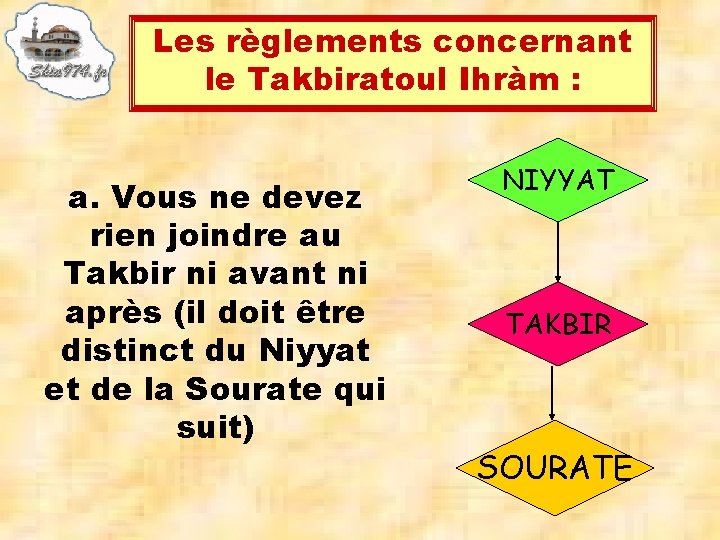 Shia974.fr

Les règlements concernant le Takbiratoul Ihràm :

a. Vous ne devez rien joindre au Takbir ni avant ni après (il doit être distinct du Niyyat et de la Sourate qui suit)

NIYYAT

TAKBIR

SOURATE